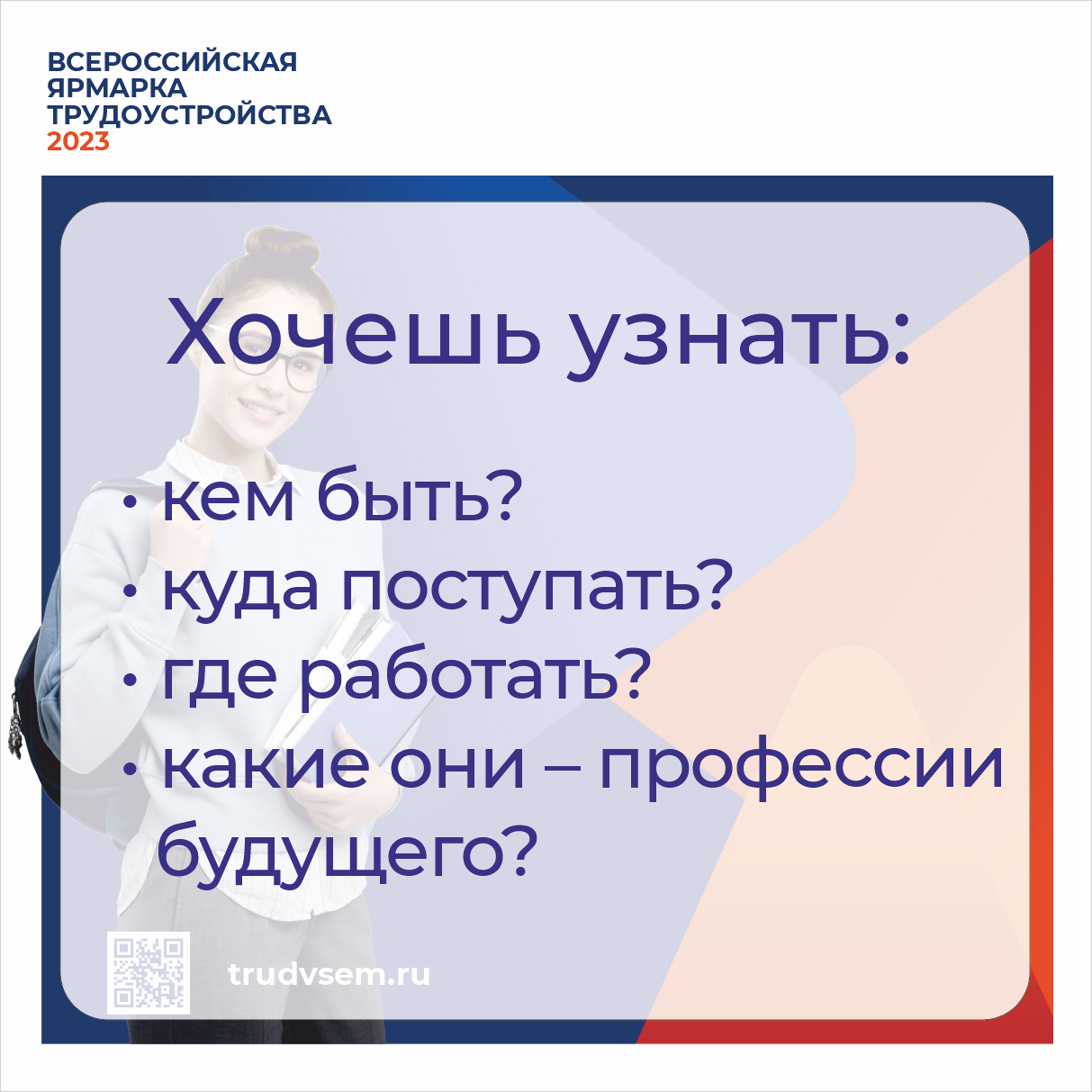 ВСЕРОССИЙСКАЯ ЯРМАРКА ТРУДОУСТРОЙСТВА 2023

Хочешь узнать:

• кем быть?
• куда поступать?
• где работать?
• какие они – профессии будущего?

trudvsem.ru